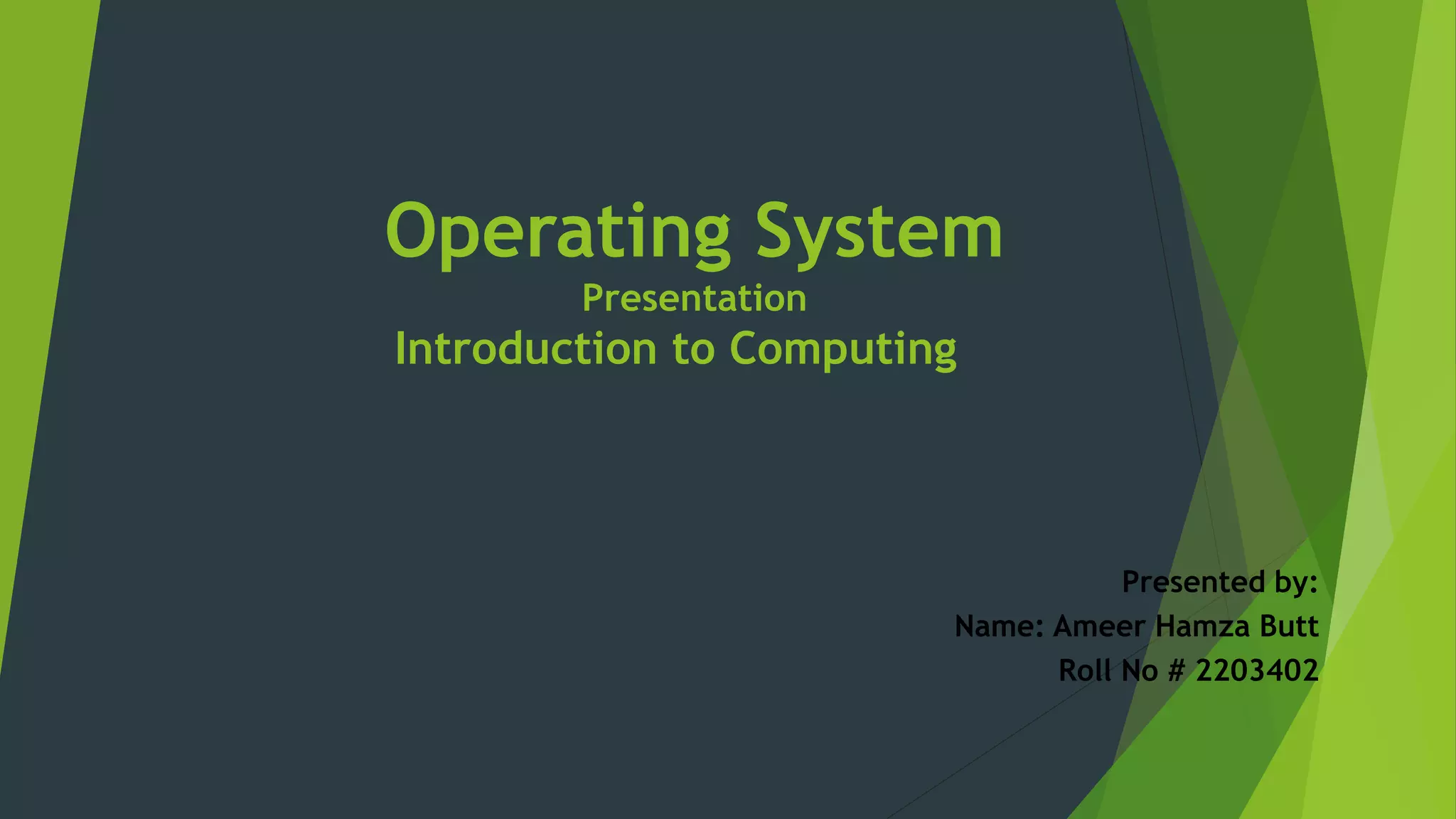 Operating System
Presentation
Introduction to Computing

Presented by:
Name: Ameer Hamza Butt
Roll No # 2203402